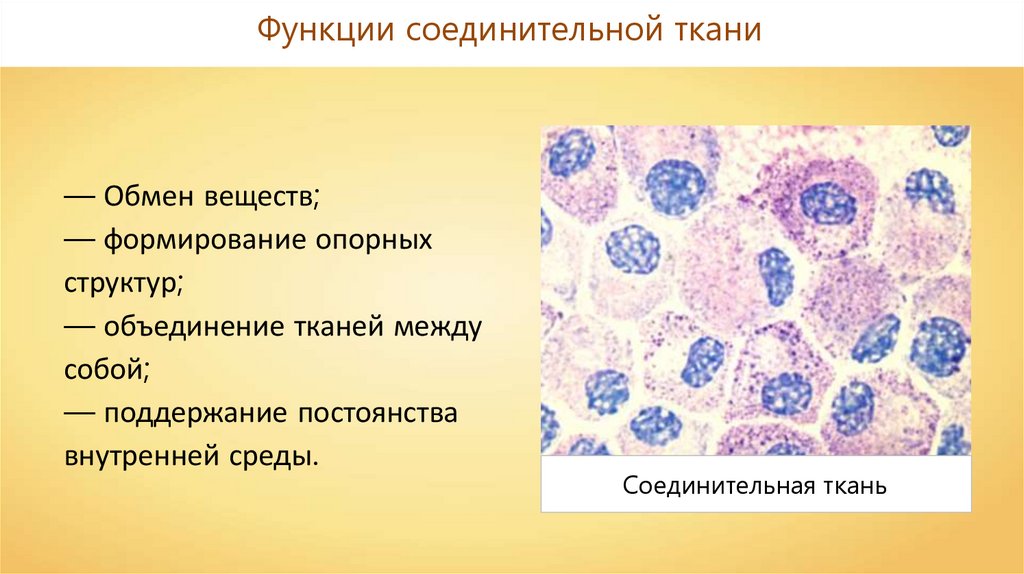 Функции соединительной ткани

— Обмен веществ;
— формирование опорных структур;
— объединение тканей между собой;
— поддержание постоянства внутренней среды.

Соединительная ткань